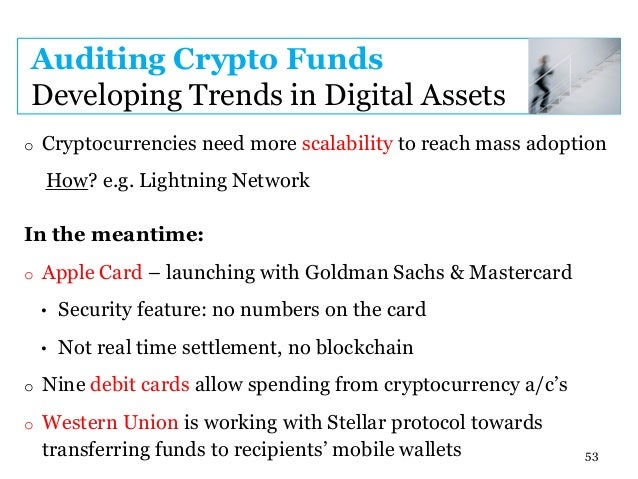 Auditing Crypto Funds
Developing Trends in Digital Assets

o Cryptocurrencies need more scalability to reach mass adoption

How? e.g. Lightning Network

In the meantime:

o Apple Card – launching with Goldman Sachs & Mastercard

• Security feature: no numbers on the card

• Not real time settlement, no blockchain

o Nine debit cards allow spending from cryptocurrency a/c's

o Western Union is working with Stellar protocol towards transferring funds to recipients' mobile wallets

53